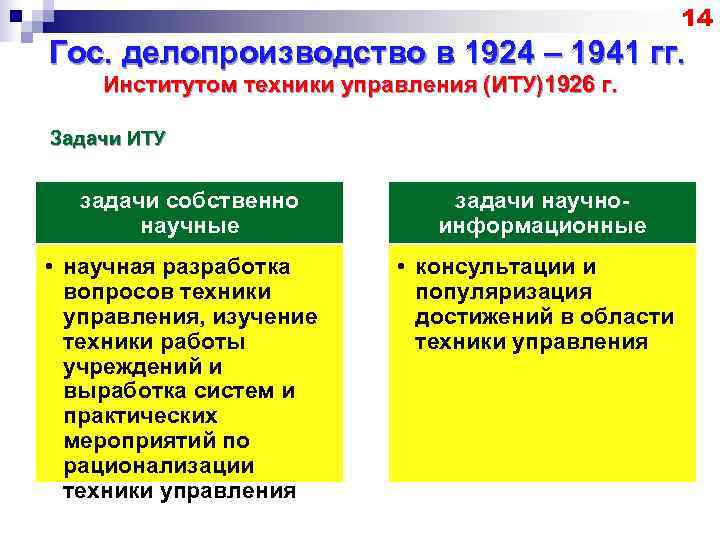 14

Гос. делопроизводство в 1924 – 1941 гг.

Институтом техники управления (ИТУ)1926 г.

Задачи ИТУ

задачи собственно научные

• научная разработка вопросов техники управления, изучение техники работы учреждений и выработка систем и практических мероприятий по рационализации техники управления

задачи научно-информационные

• консультации и популяризация достижений в области техники управления